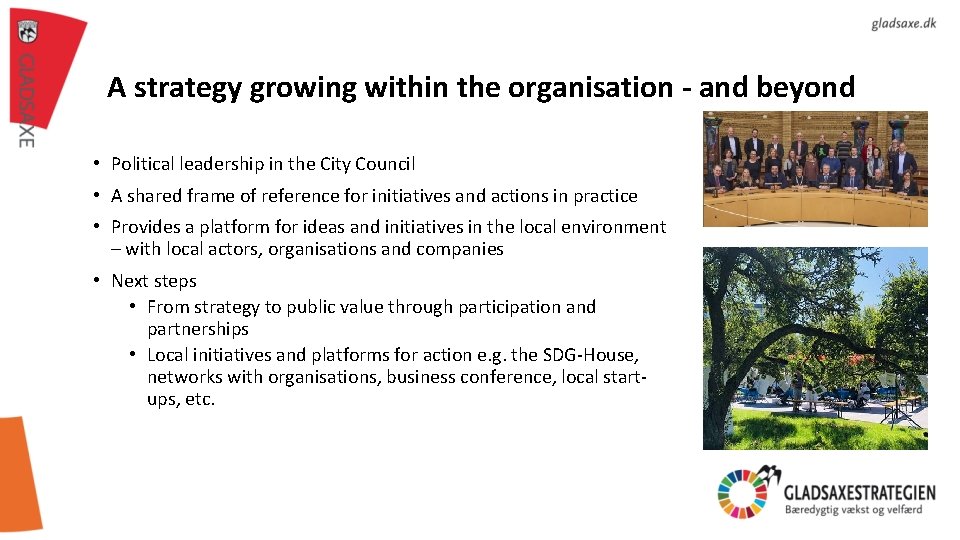 GLADSAXE

gladsaxe.dk

A strategy growing within the organisation - and beyond

• Political leadership in the City Council
• A shared frame of reference for initiatives and actions in practice
• Provides a platform for ideas and initiatives in the local environment – with local actors, organisations and companies
• Next steps
  • From strategy to public value through participation and partnerships
  • Local initiatives and platforms for action e.g. the SDG-House, networks with organisations, business conference, local start-ups, etc.

GLADSAXESTRATEGIEN
Bæredygtig vækst og velfærd